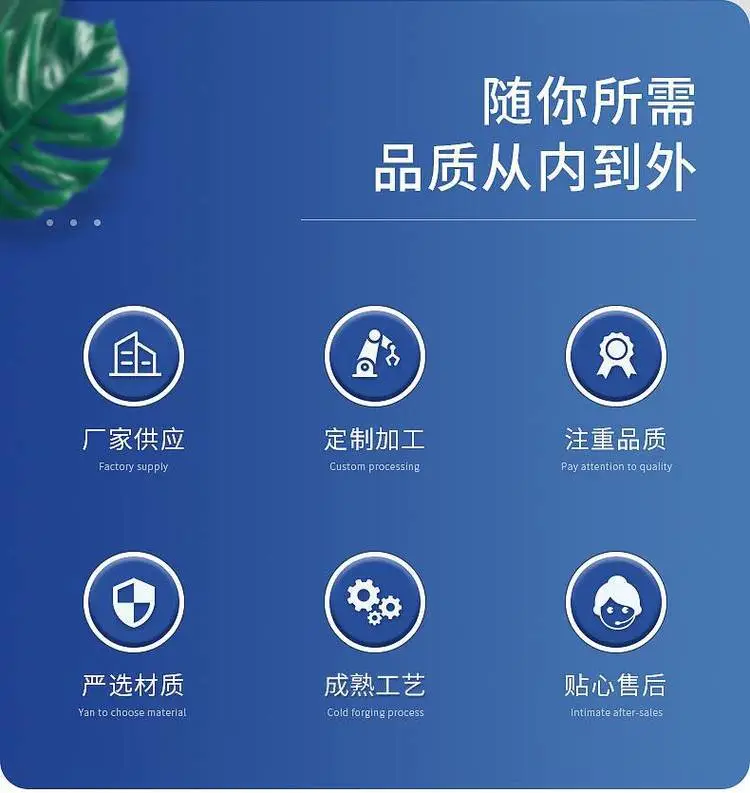 随你所需
品质从内到外

厂家供应
Factory supply

定制加工
Custom processing

注重品质
Pay attention to quality

严选材质
Yan to choose material

成熟工艺
Cold forging process

贴心售后
Intimate after-sales